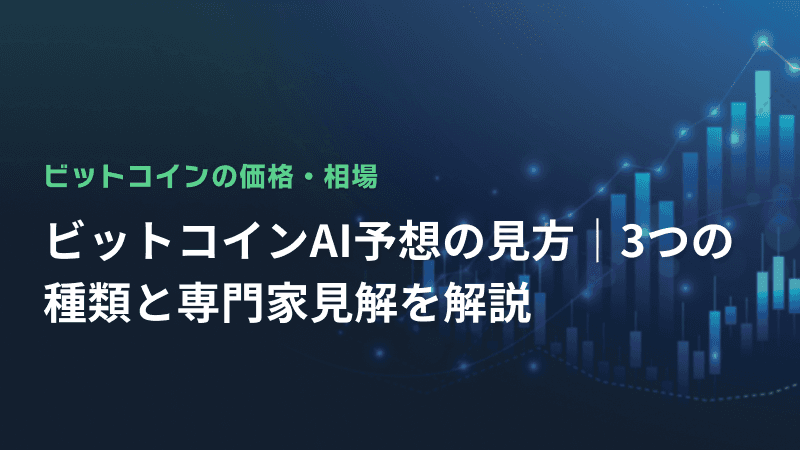 ビットコインの価格・相場

ビットコインAI予想の見方｜3つの種類と専門家見解を解説